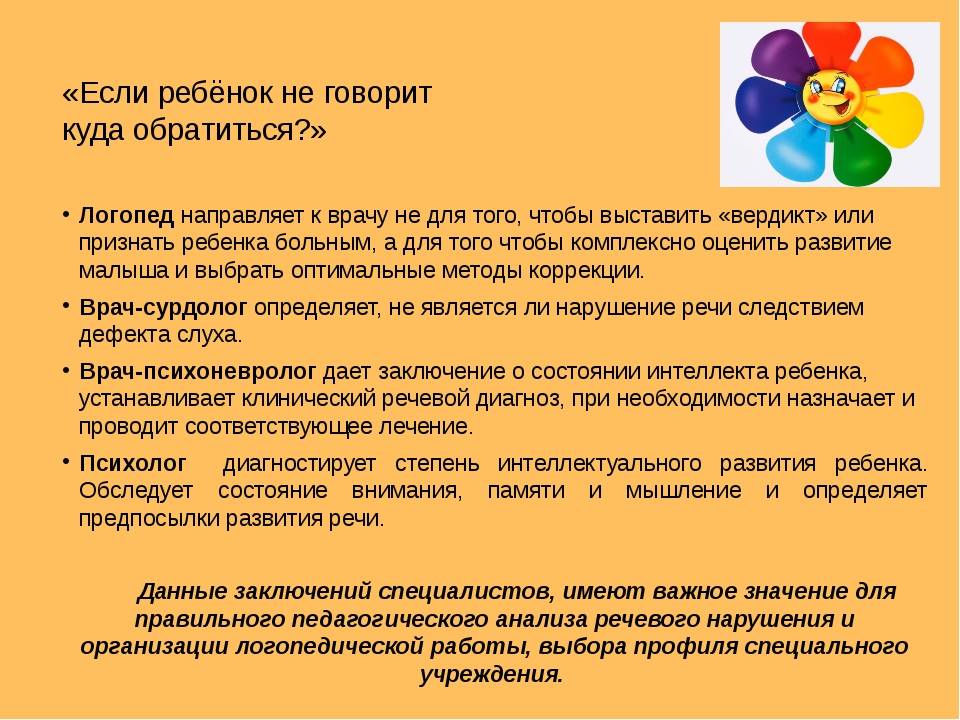 «Если ребёнок не говорит куда обратиться?»

• Логопед направляет к врачу не для того, чтобы выставить «вердикт» или признать ребенка больным, а для того чтобы комплексно оценить развитие малыша и выбрать оптимальные методы коррекции.

• Врач-сурдолог определяет, не является ли нарушение речи следствием дефекта слуха.

• Врач-психоневролог дает заключение о состоянии интеллекта ребенка, устанавливает клинический речевой диагноз, при необходимости назначает и проводит соответствующее лечение.

• Психолог диагностирует степень интеллектуального развития ребенка. Обследует состояние внимания, памяти и мышление и определяет предпосылки развития речи.

Данные заключений специалистов, имеют важное значение для правильного педагогического анализа речевого нарушения и организации логопедической работы, выбора профиля специального учреждения.